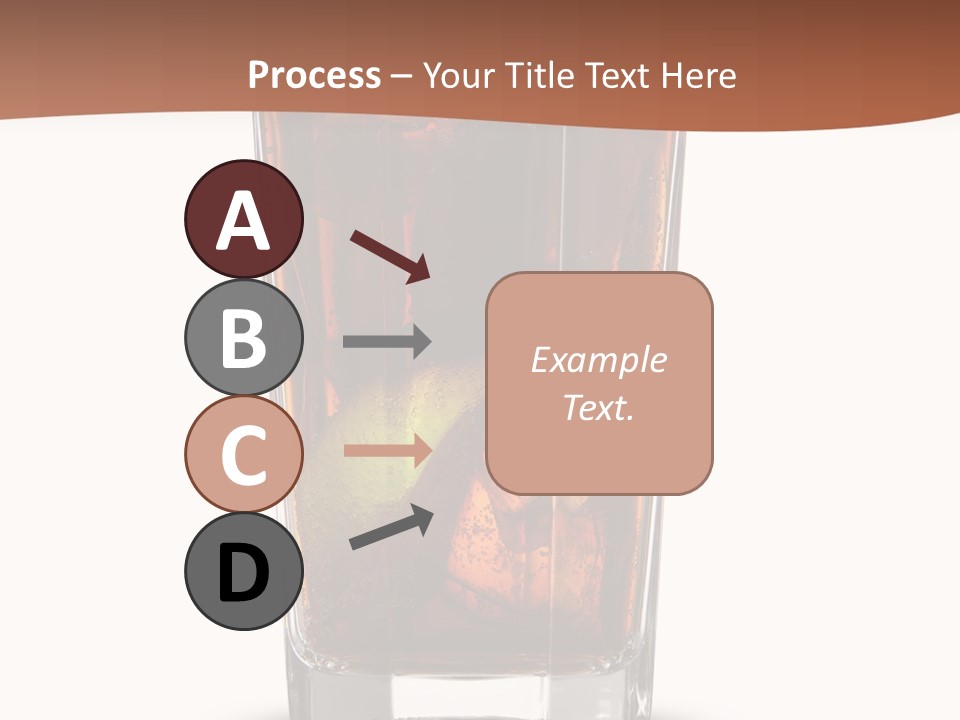 Process – Your Title Text Here

A

B

C

D

Example Text.